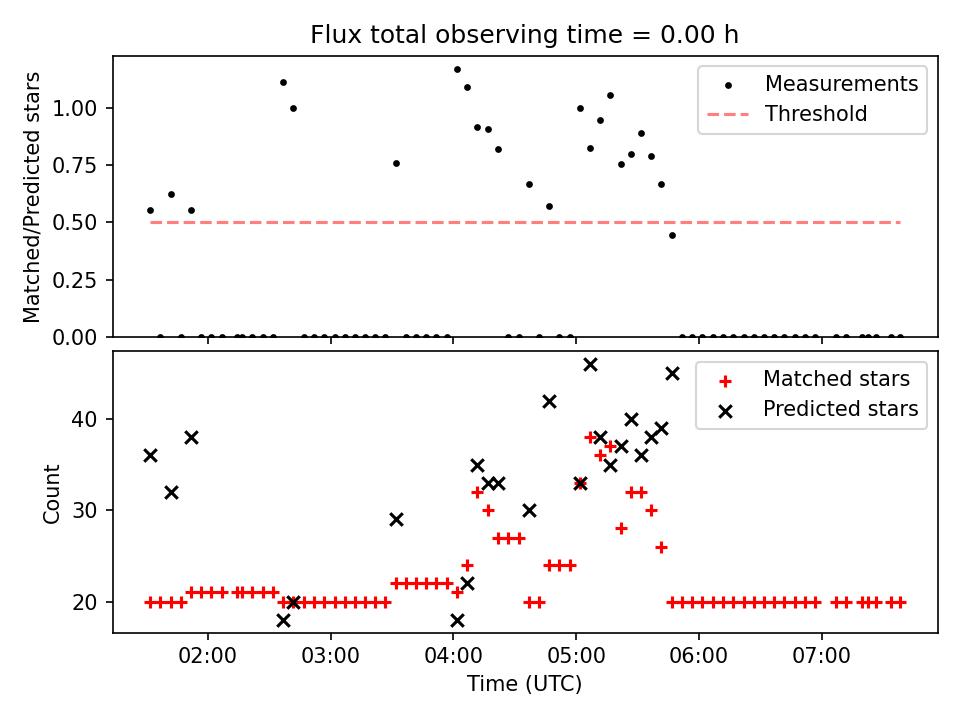 Flux total observing time = 0.00 h

Matched/Predicted stars

1.00
0.75
0.50
0.25
0.00

Measurements
Threshold

Count

40
30
20

Matched stars
Predicted stars

02:00
03:00
04:00
05:00
06:00
07:00

Time (UTC)